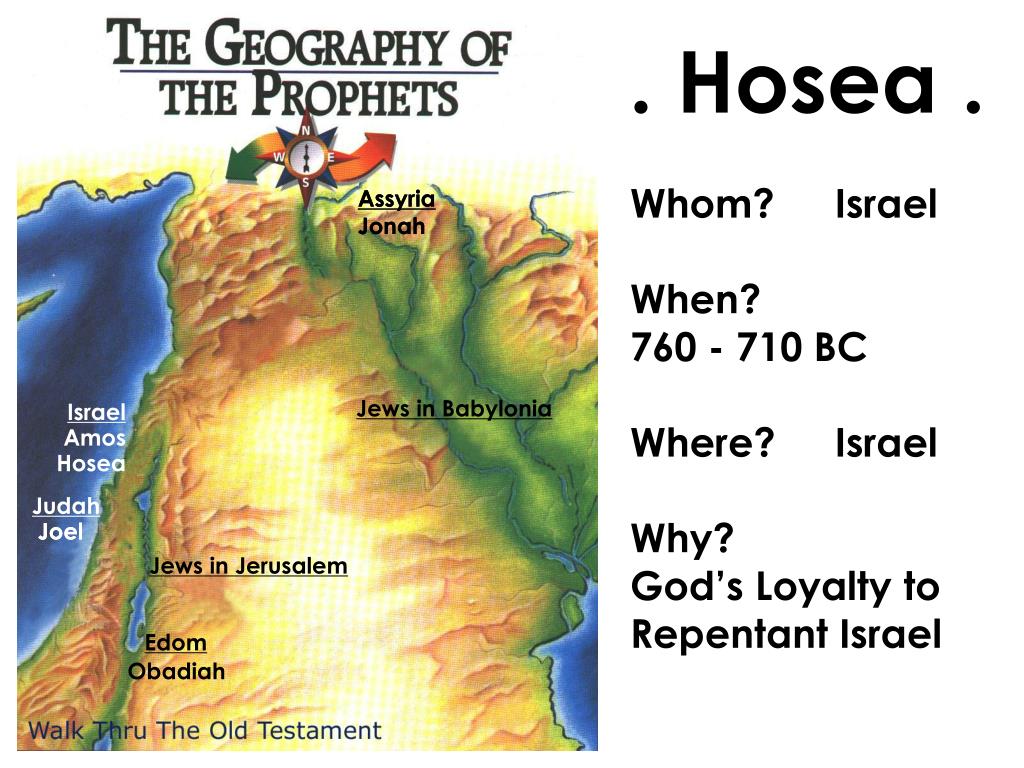 THE GEOGRAPHY OF THE PROPHETS

N
W E
S

Assyria
Jonah

Jews in Babylonia

Israel
Amos
Hosea

Judah
Joel

Jews in Jerusalem

Edom
Obadiah

Walk Thru The Old Testament

. Hosea .

Whom? Israel

When?
760 - 710 BC

Where? Israel

Why?
God's Loyalty to Repentant Israel